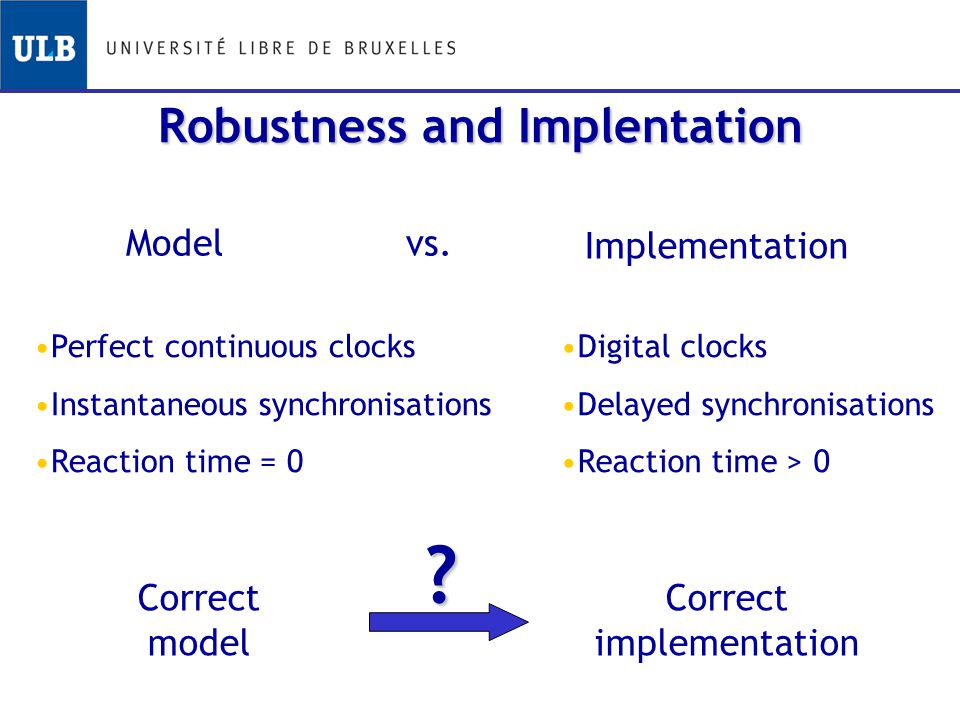 ULB UNIVERSITÉ LIBRE DE BRUXELLES

Robustness and Implentation

Model vs. Implementation

•Perfect continuous clocks
•Instantaneous synchronisations
•Reaction time = 0

•Digital clocks
•Delayed synchronisations
•Reaction time > 0

Correct model

?

Correct implementation